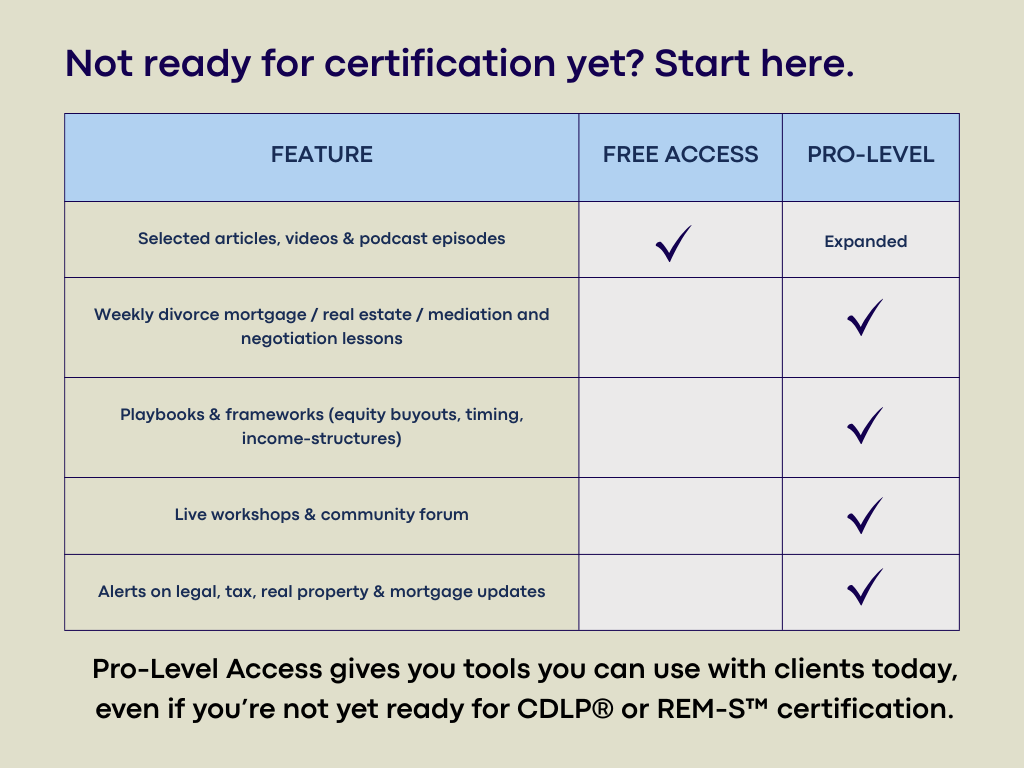 Not ready for certification yet? Start here.

| FEATURE | FREE ACCESS | PRO-LEVEL |
|---|---|---|
| Selected articles, videos & podcast episodes | ✓ | Expanded |
| Weekly divorce mortgage / real estate / mediation and negotiation lessons | | ✓ |
| Playbooks & frameworks (equity buyouts, timing, income-structures) | | ✓ |
| Live workshops & community forum | | ✓ |
| Alerts on legal, tax, real property & mortgage updates | | ✓ |

Pro-Level Access gives you tools you can use with clients today, even if you're not yet ready for CDLP® or REM-S™ certification.